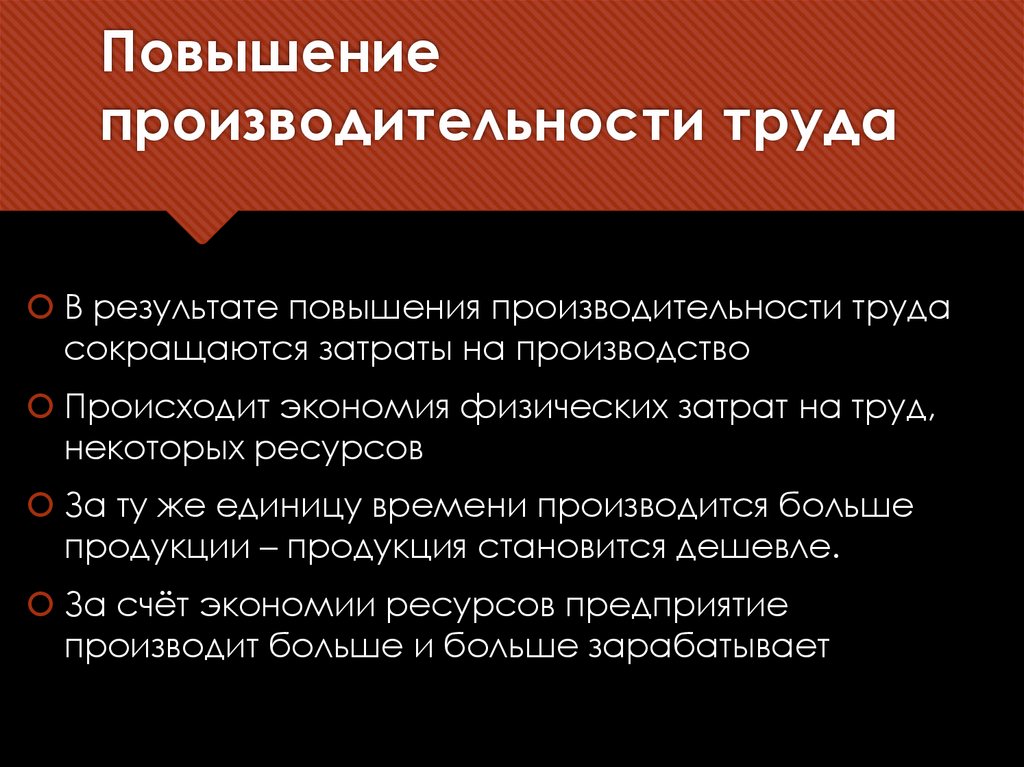 Повышение производительности труда

В результате повышения производительности труда сокращаются затраты на производство

Происходит экономия физических затрат на труд, некоторых ресурсов

За ту же единицу времени производится больше продукции – продукция становится дешевле.

За счёт экономии ресурсов предприятие производит больше и больше зарабатывает